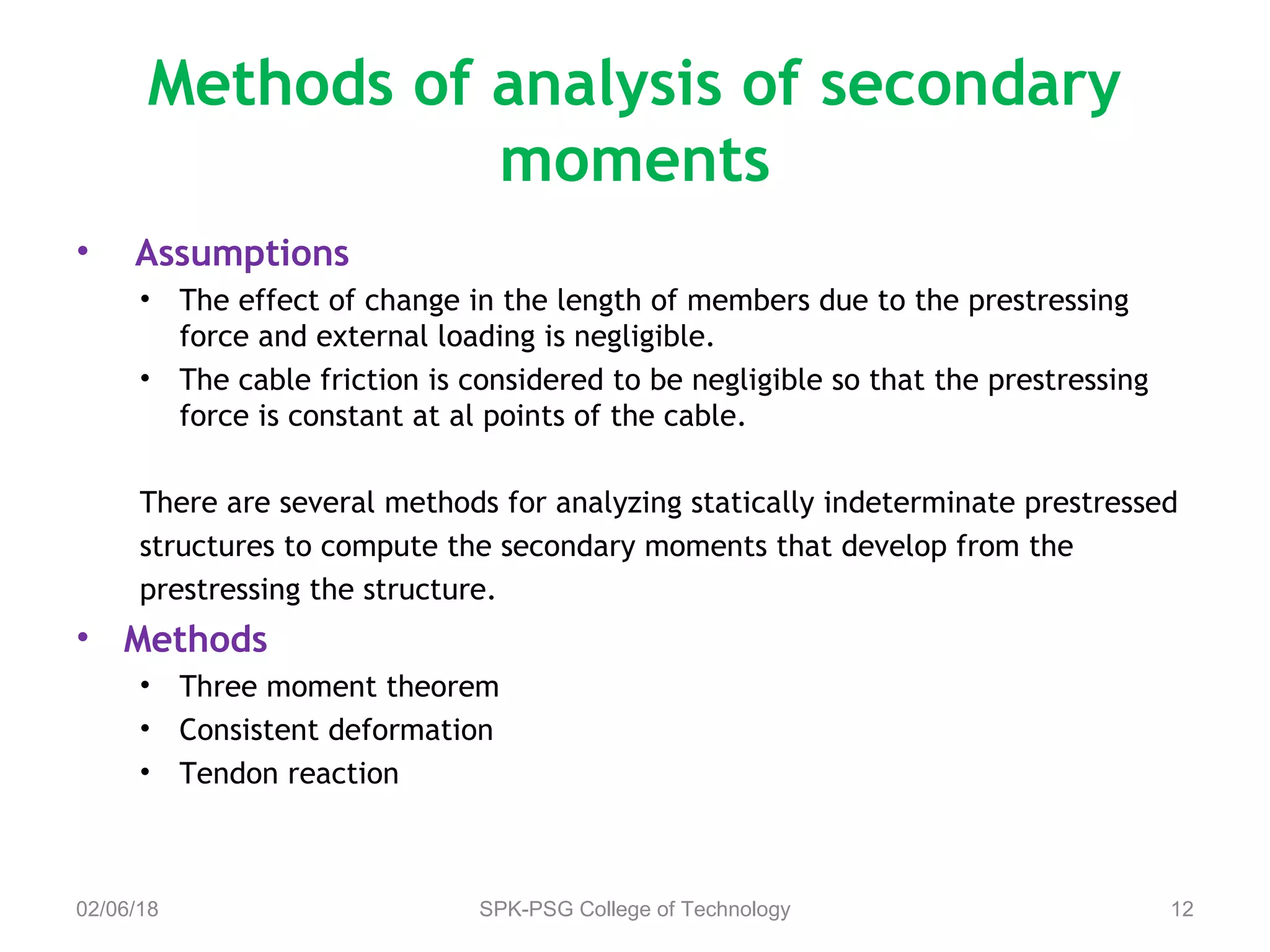 Methods of analysis of secondary moments

• Assumptions
  • The effect of change in the length of members due to the prestressing force and external loading is negligible.
  • The cable friction is considered to be negligible so that the prestressing force is constant at al points of the cable.

There are several methods for analyzing statically indeterminate prestressed structures to compute the secondary moments that develop from the prestressing the structure.

• Methods
  • Three moment theorem
  • Consistent deformation
  • Tendon reaction

02/06/18

SPK-PSG College of Technology

12